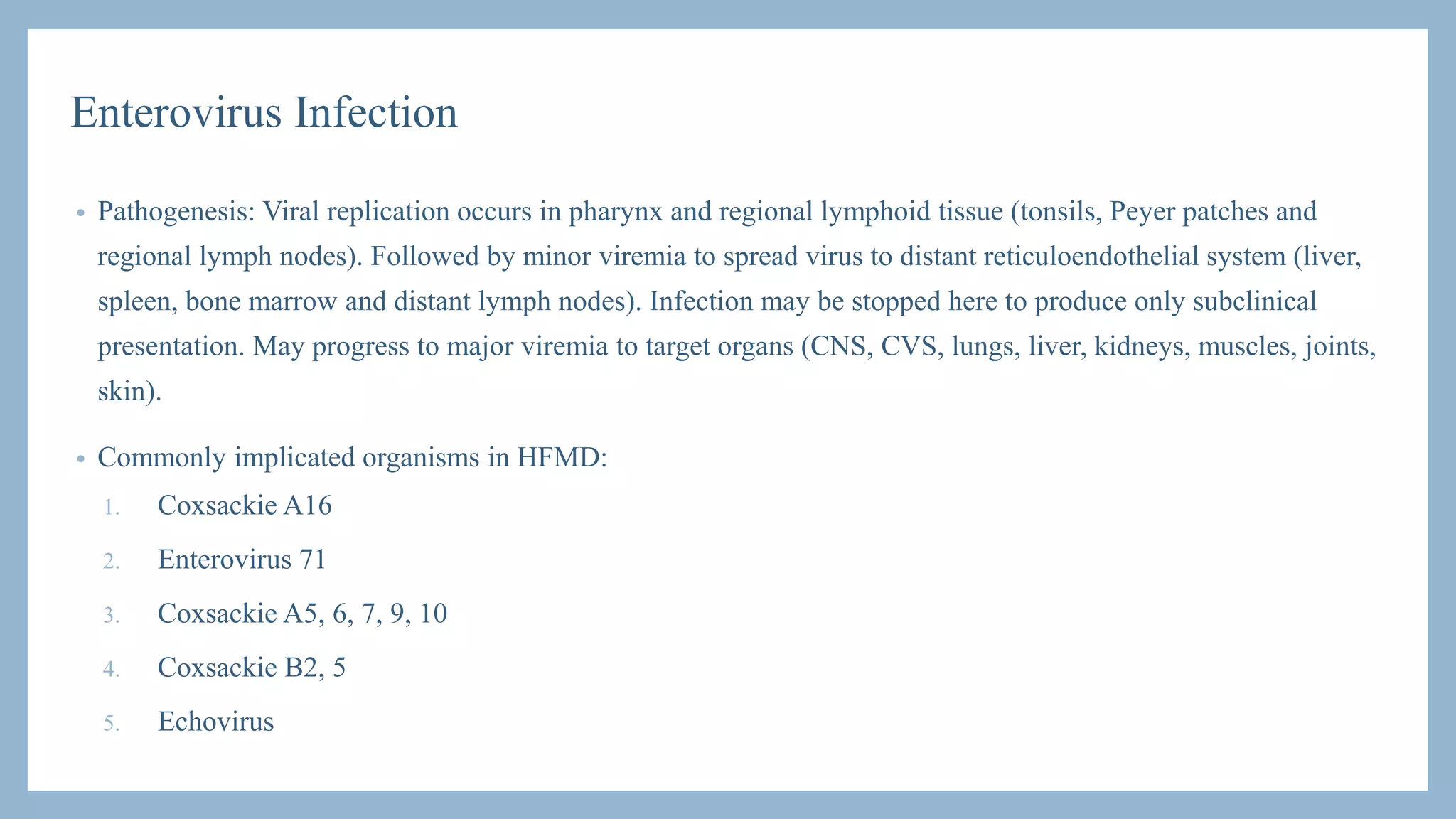 Enterovirus Infection

• Pathogenesis: Viral replication occurs in pharynx and regional lymphoid tissue (tonsils, Peyer patches and regional lymph nodes). Followed by minor viremia to spread virus to distant reticuloendothelial system (liver, spleen, bone marrow and distant lymph nodes). Infection may be stopped here to produce only subclinical presentation. May progress to major viremia to target organs (CNS, CVS, lungs, liver, kidneys, muscles, joints, skin).

• Commonly implicated organisms in HFMD:

1. Coxsackie A16
2. Enterovirus 71
3. Coxsackie A5, 6, 7, 9, 10
4. Coxsackie B2, 5
5. Echovirus